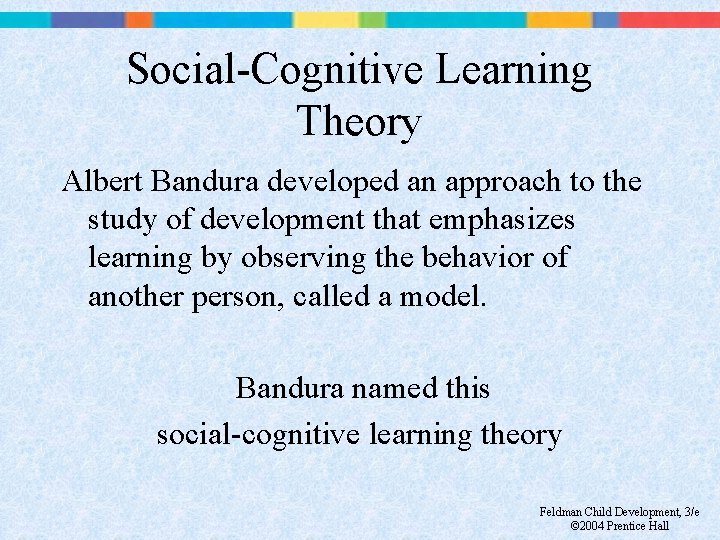 Social-Cognitive Learning Theory

Albert Bandura developed an approach to the study of development that emphasizes learning by observing the behavior of another person, called a model.

Bandura named this
social-cognitive learning theory

Feldman Child Development, 3/e
©2004 Prentice Hall